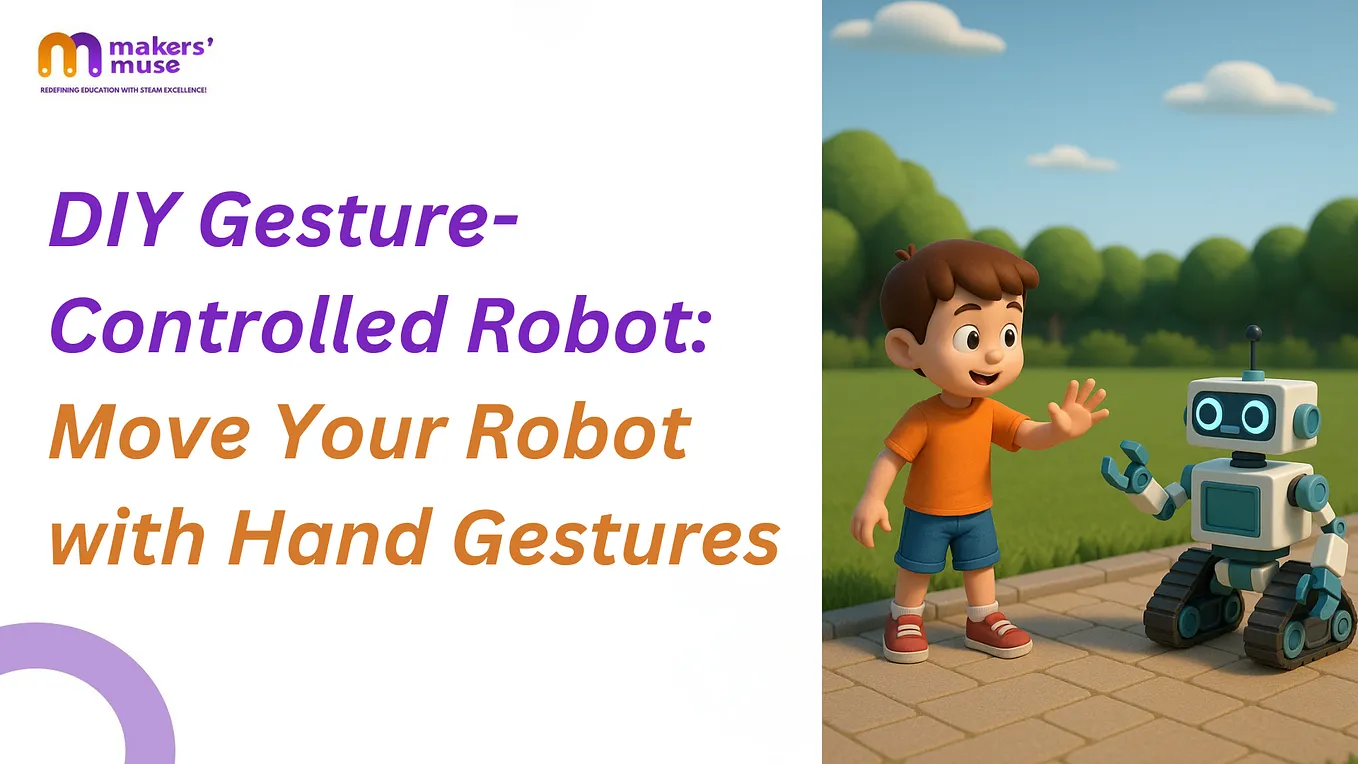 makers' muse
REDEFINING EDUCATION WITH STEAM EXCELLENCE!

DIY Gesture-Controlled Robot: Move Your Robot with Hand Gestures